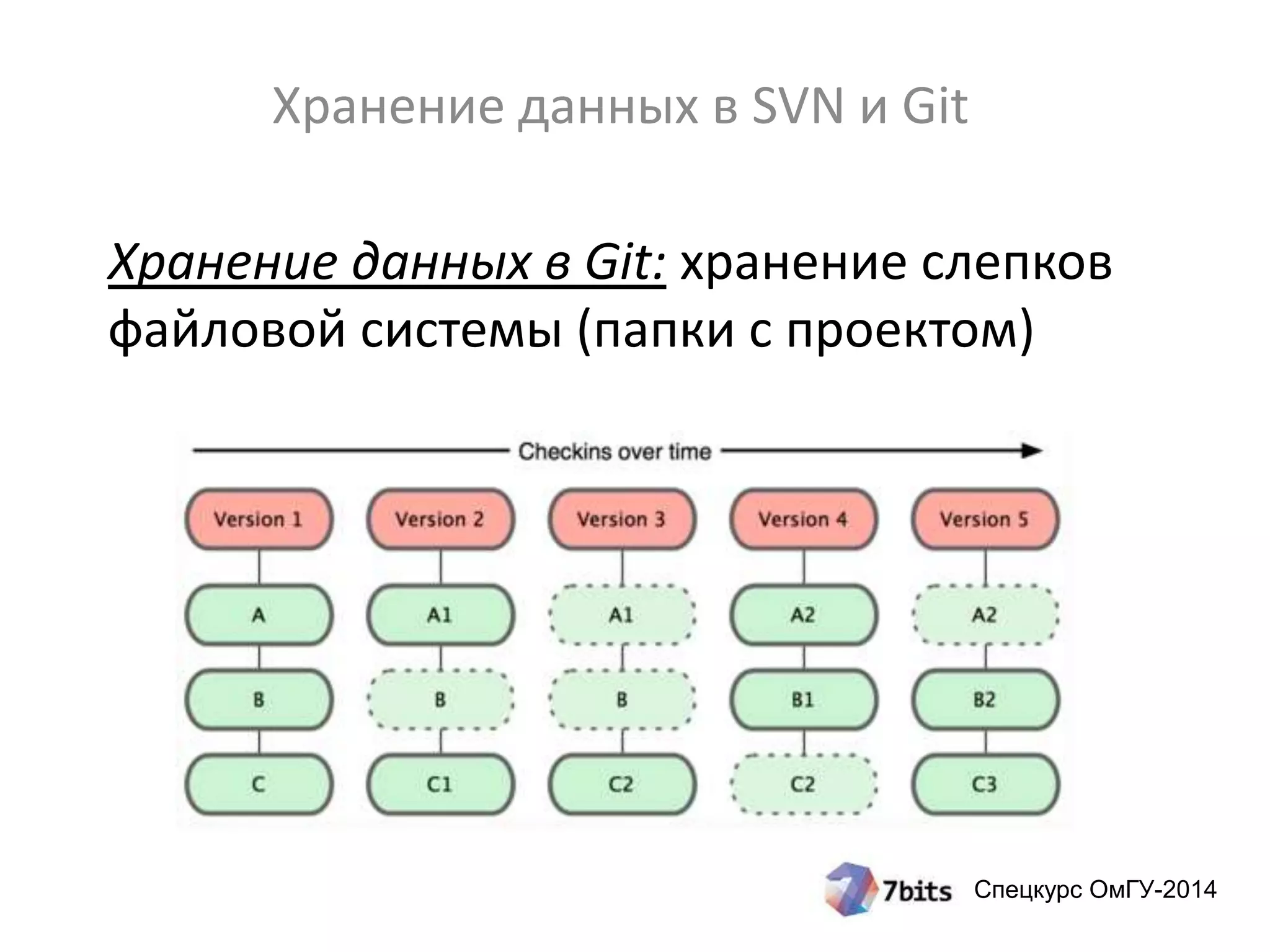 Хранение данных в SVN и Git

Хранение данных в Git: хранение слепков файловой системы (папки с проектом)

Checkins over time

Version 1
A
B
C

Version 2
A1
B
C1

Version 3
A1
B
C2

Version 4
A2
B1
C2

Version 5
A2
B2
C3

7bits Спецкурс ОмГУ-2014